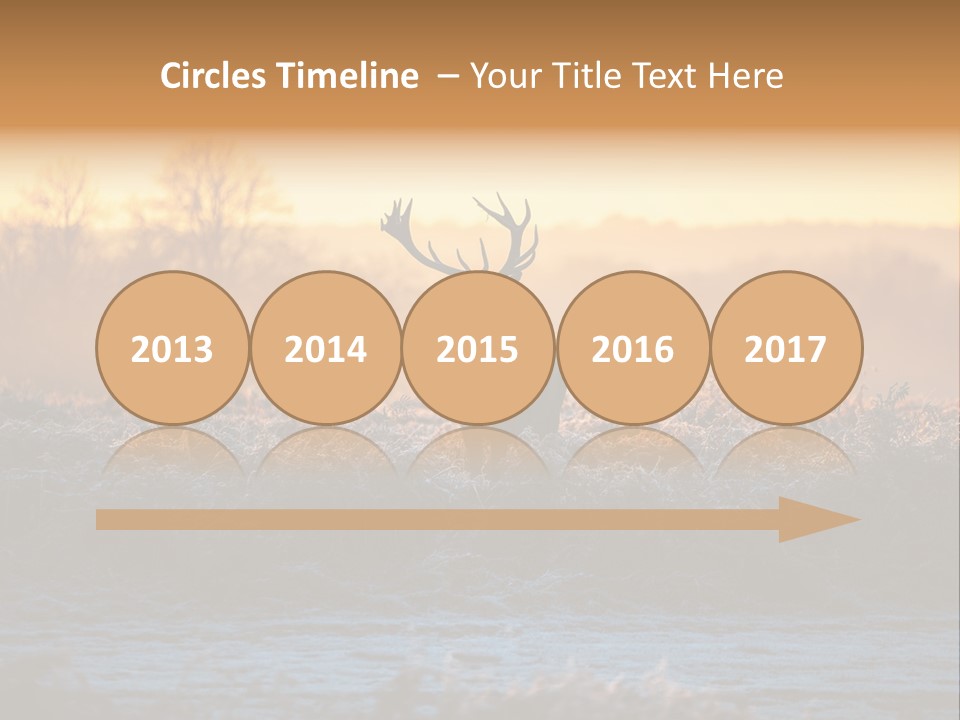 Circles Timeline – Your Title Text Here

2013 2014 2015 2016 2017